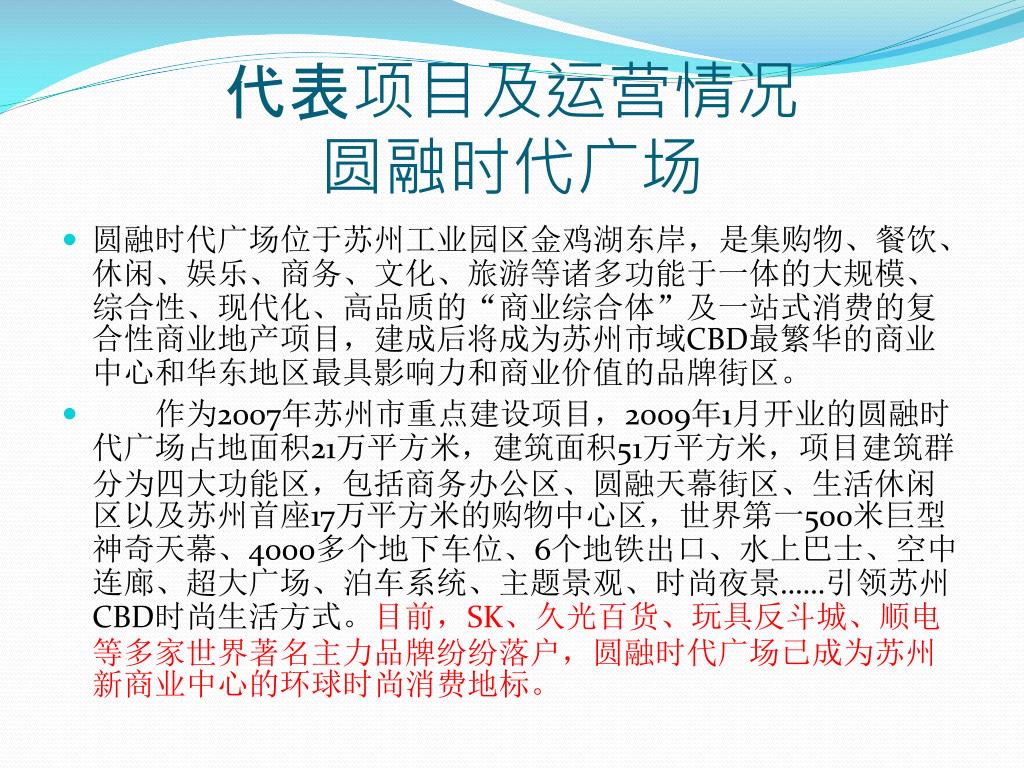 代表项目及运营情况
圆融时代广场

圆融时代广场位于苏州工业园区金鸡湖东岸，是集购物、餐饮、休闲、娱乐、商务、文化、旅游等诸多功能于一体的大规模、综合性、现代化、高品质的“商业综合体”及一站式消费的复合性商业地产项目，建成后将成为苏州市域CBD最繁华的商业中心和华东地区最具影响力和商业价值的品牌街区。

作为2007年苏州市重点建设项目，2009年1月开业的圆融时代广场占地面积21万平方米，建筑面积51万平方米，项目建筑群分为四大功能区，包括商务办公区、圆融天幕街区、生活休闲区以及苏州首座17万平方米的购物中心区，世界第一500米巨型神奇天幕、4000多个地下车位、6个地铁出口、水上巴士、空中连廊、超大广场、泊车系统、主题景观、时尚夜景……引领苏州CBD时尚生活方式。目前，SK、久光百货、玩具反斗城、顺电等多家世界著名主力品牌纷纷落户，圆融时代广场已成为苏州新商业中心的环球时尚消费地标。